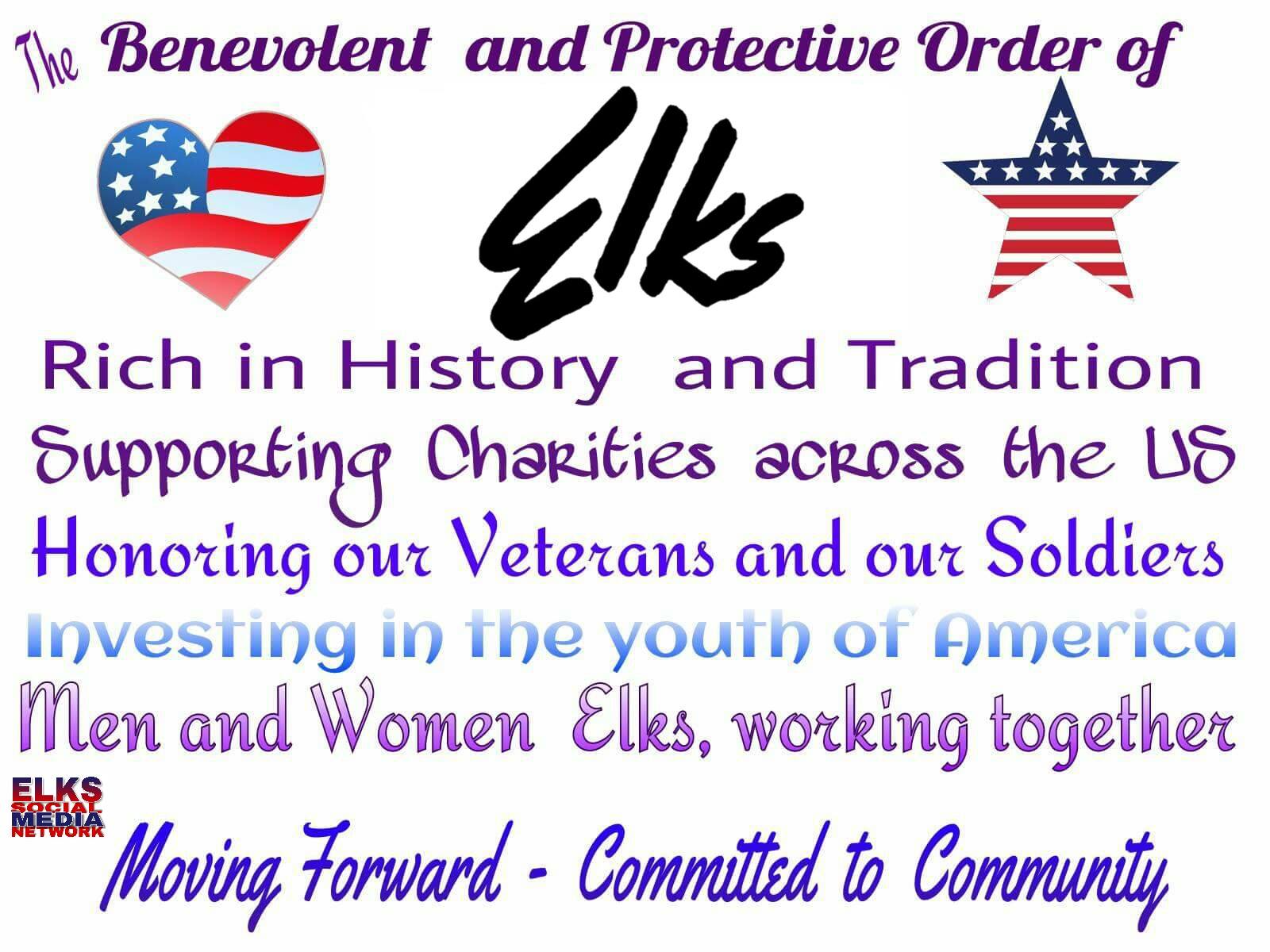 The Benevolent and Protective Order of

Elks

Rich in History and Tradition

Supporting Charities across the US

Honoring our Veterans and our Soldiers

Investing in the youth of America

Men and Women Elks, working together

ELKS SOCIAL MEDIA NETWORK

Moving Forward - Committed to Community